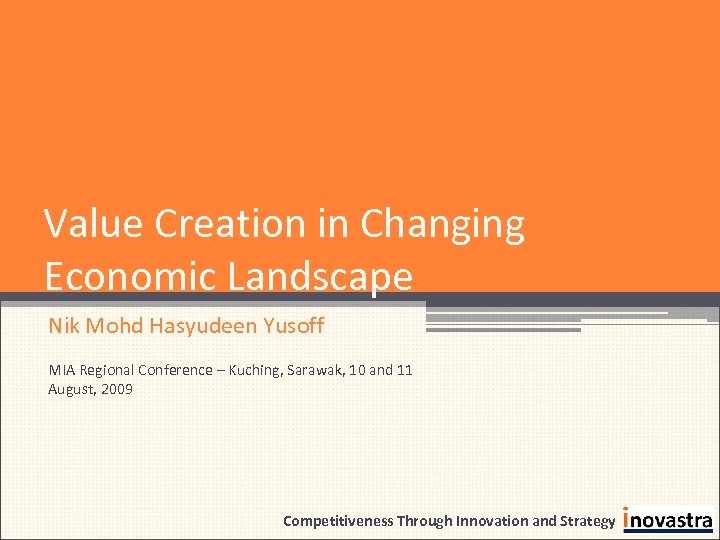 Value Creation in Changing Economic Landscape

Nik Mohd Hasyudeen Yusoff

MIA Regional Conference – Kuching, Sarawak, 10 and 11 August, 2009

Competitiveness Through Innovation and Strategy inovastra